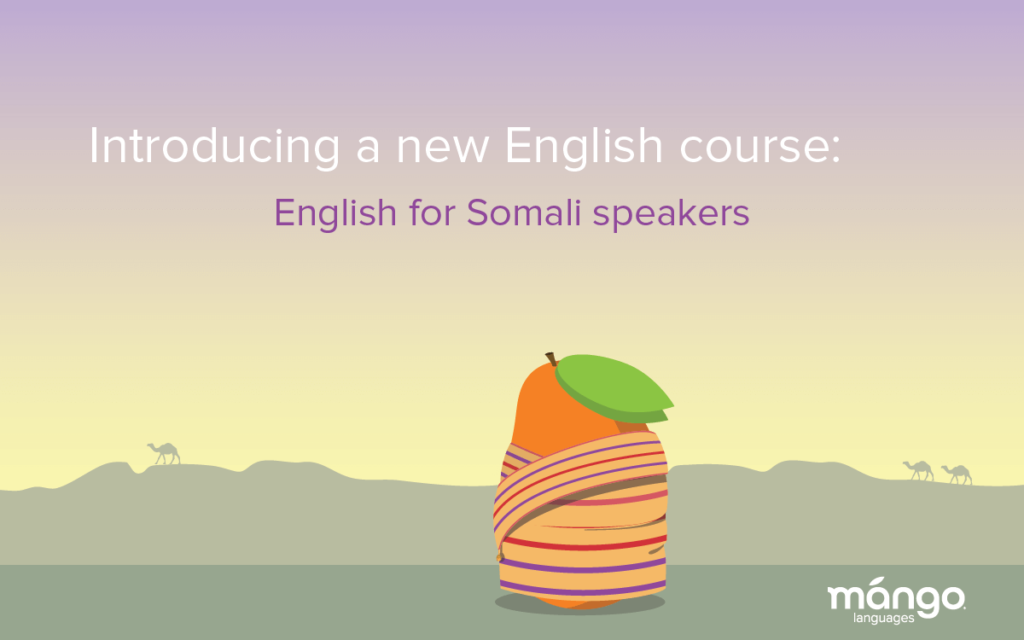 Introducing a new English course:

English for Somali speakers

mángo
languages